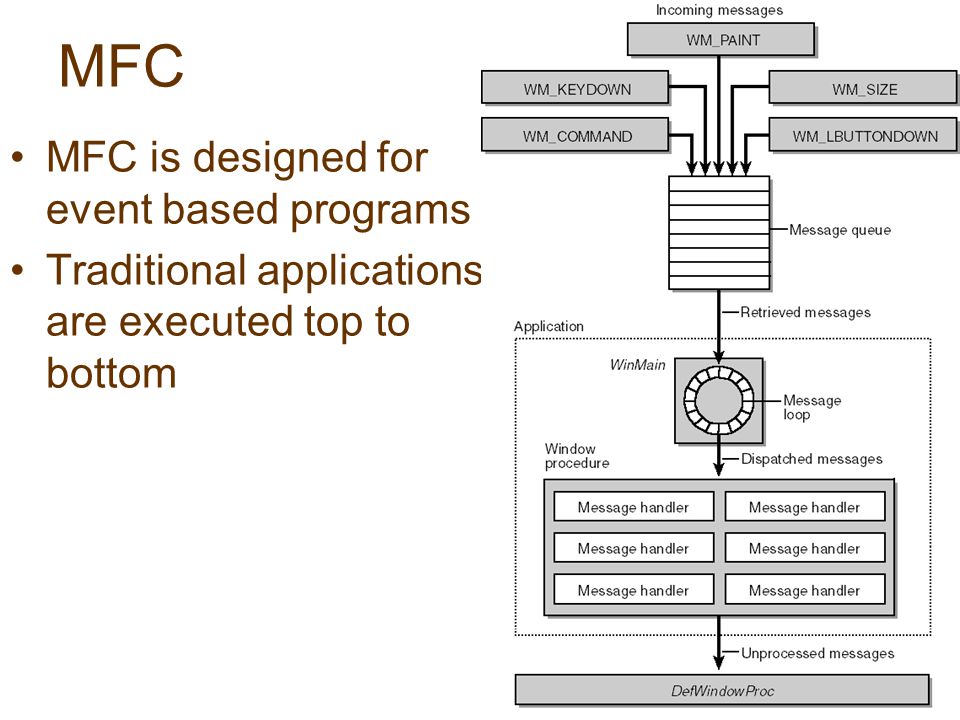 MFC

• MFC is designed for event based programs

• Traditional applications are executed top to bottom

Incoming messages

WM_PAINT

WM_KEYDOWN

WM_SIZE

WM_COMMAND

WM_LBUTTONDOWN

Message queue

Retrieved messages

Application

WinMain

Message loop

Window procedure

Dispatched messages

Message handler

Message handler

Message handler

Message handler

Message handler

Message handler

Unprocessed messages

DefWindowProc